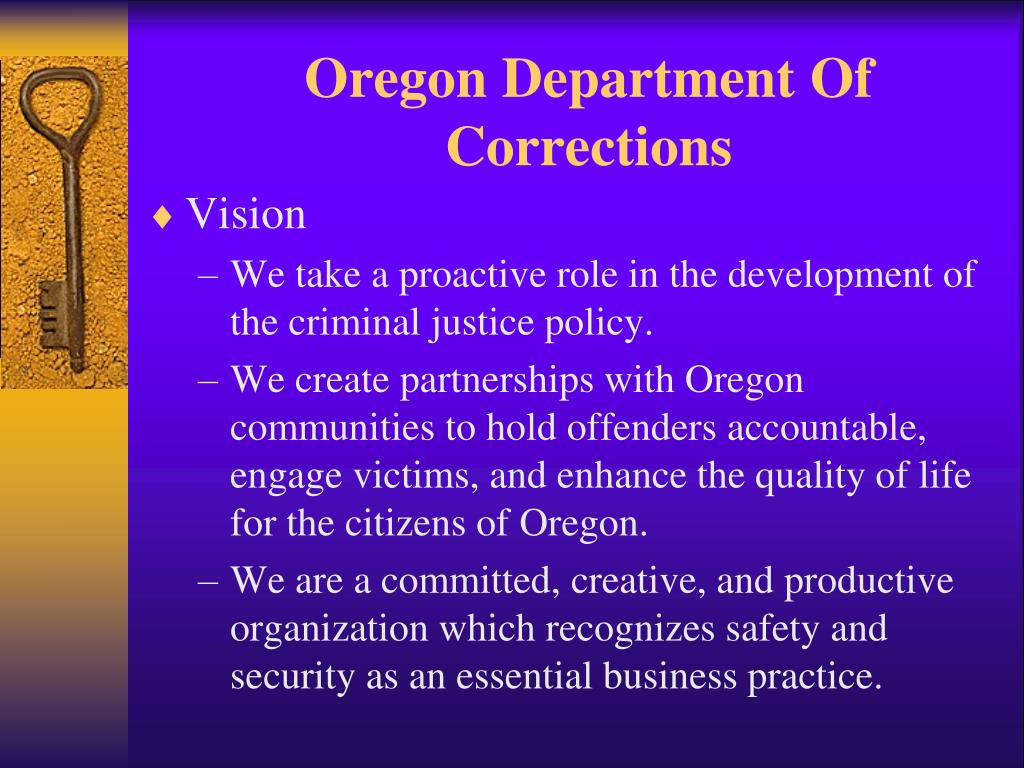 Oregon Department Of Corrections

♦ Vision

– We take a proactive role in the development of the criminal justice policy.

– We create partnerships with Oregon communities to hold offenders accountable, engage victims, and enhance the quality of life for the citizens of Oregon.

– We are a committed, creative, and productive organization which recognizes safety and security as an essential business practice.